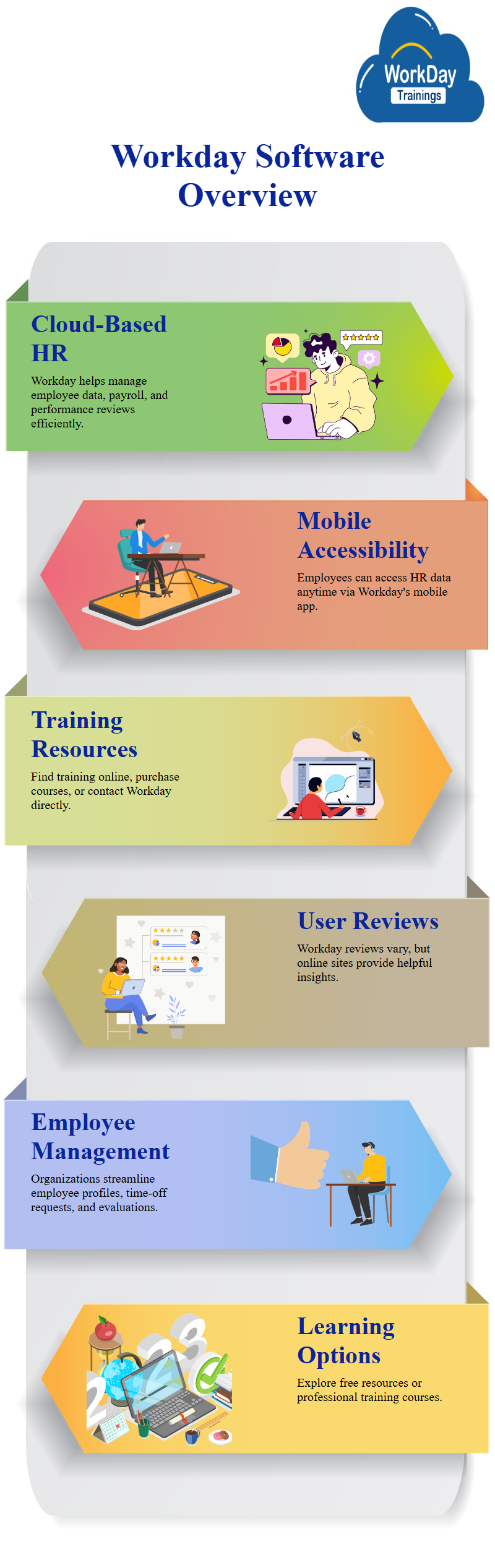 WorkDay Trainings

Workday Software Overview

Cloud-Based HR

Workday helps manage employee data, payroll, and performance reviews efficiently.

Mobile Accessibility

Employees can access HR data anytime via Workday's mobile app.

Training Resources

Find training online, purchase courses, or contact Workday directly.

User Reviews

Workday reviews vary, but online sites provide helpful insights.

Employee Management

Organizations streamline employee profiles, time-off requests, and evaluations.

Learning Options

Explore free resources or professional training courses.